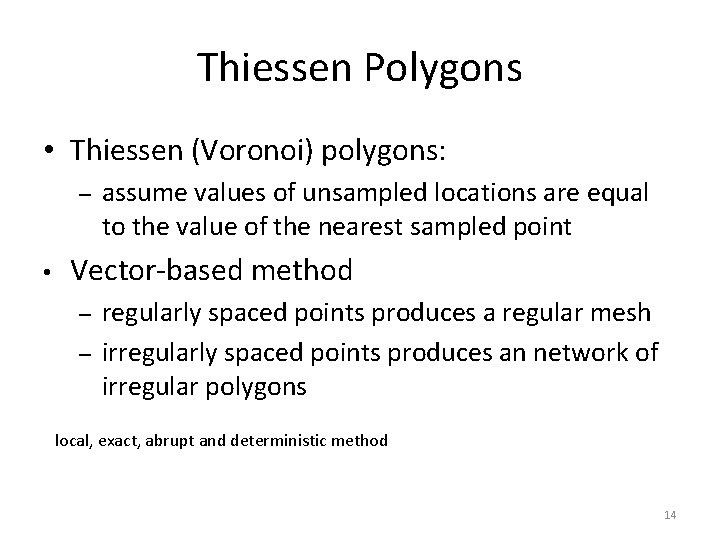 Thiessen Polygons

• Thiessen (Voronoi) polygons:
– assume values of unsampled locations are equal to the value of the nearest sampled point

• Vector-based method
– regularly spaced points produces a regular mesh
– irregularly spaced points produces an network of irregular polygons

local, exact, abrupt and deterministic method

14